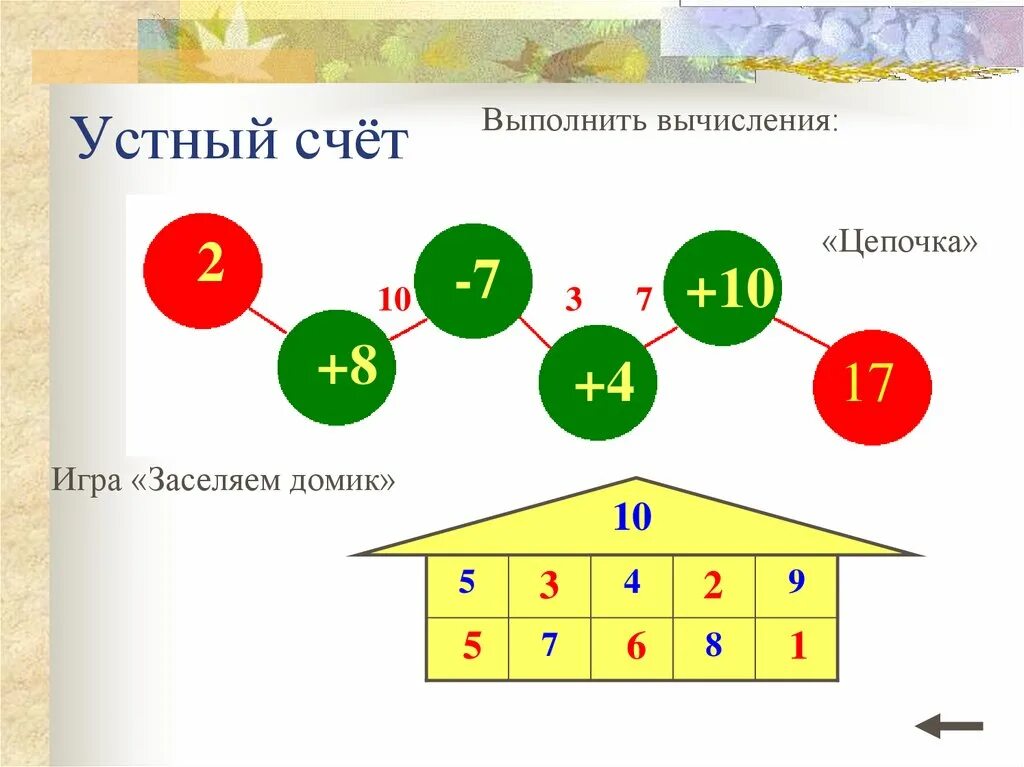 Устный счёт

Выполнить вычисления:

«Цепочка»

2

+8

10

-7

3

+4

7

+10

17

Игра «Заселяем домик»

10

| 5 | 3 | 4 | 2 | 9 |
|---|---|---|---|---|
| 5 | 7 | 6 | 8 | 1 |